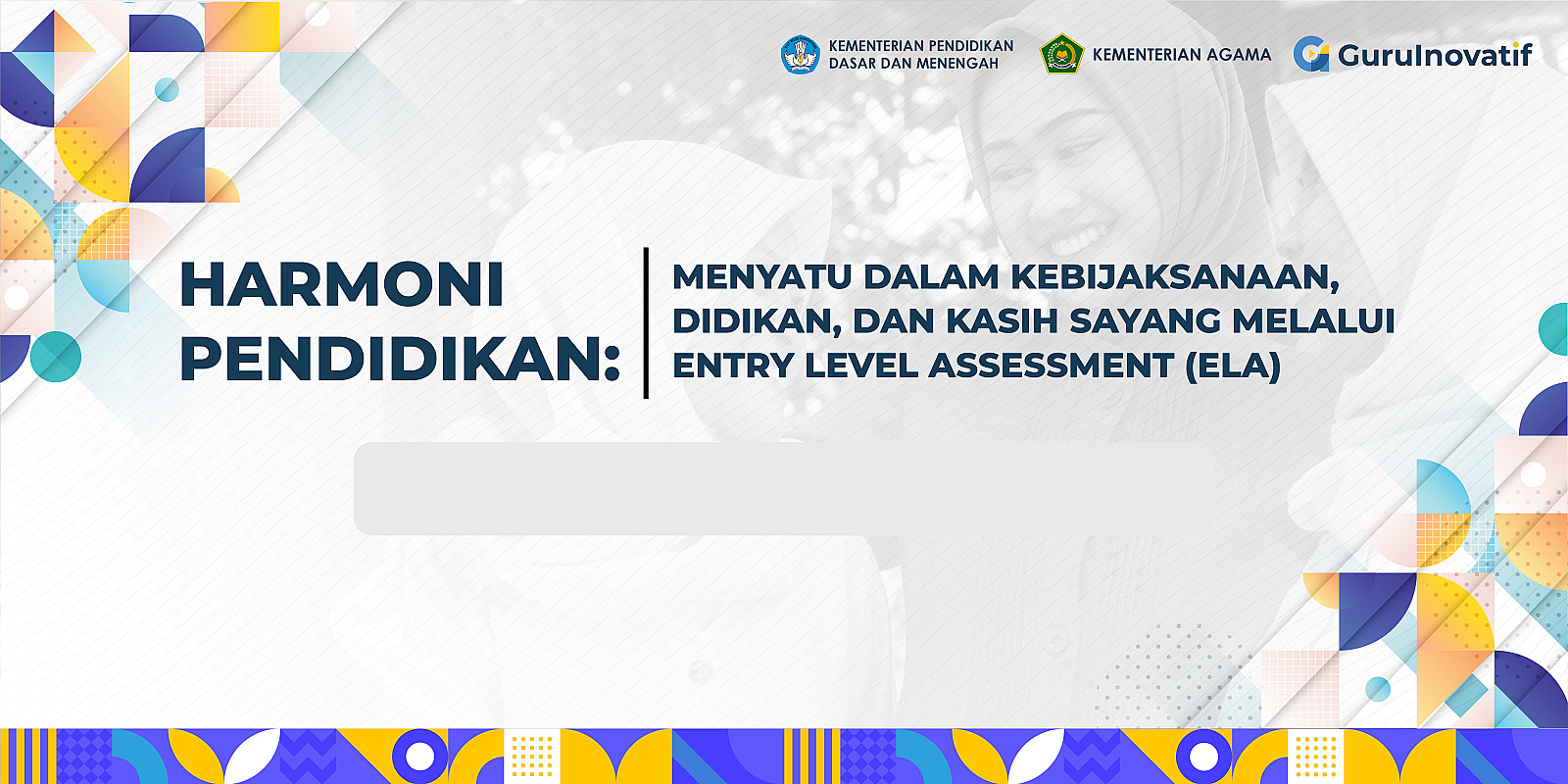 KEMENTERIAN PENDIDIKAN DASAR DAN MENENGAH

KEMENTERIAN AGAMA

GuruInovatif

HARMONI PENDIDIKAN:

MENYATU DALAM KEBIJAKSANAAN, DIDIKAN, DAN KASIH SAYANG MELALUI ENTRY LEVEL ASSESSMENT (ELA)